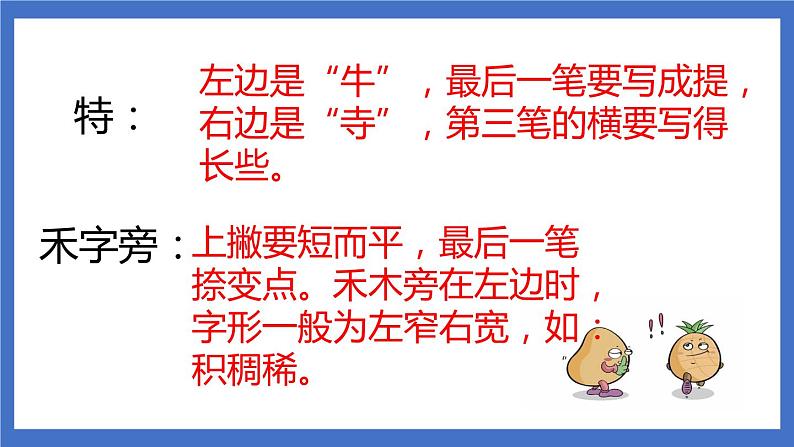 特：左边是“牛”，最后一笔要写成提，右边是“寺”，第三笔的横要写得长些。

禾字旁：上撇要短而平，最后一笔捺变点。禾木旁在左边时，字形一般为左窄右宽，如：积稠稀。

!!